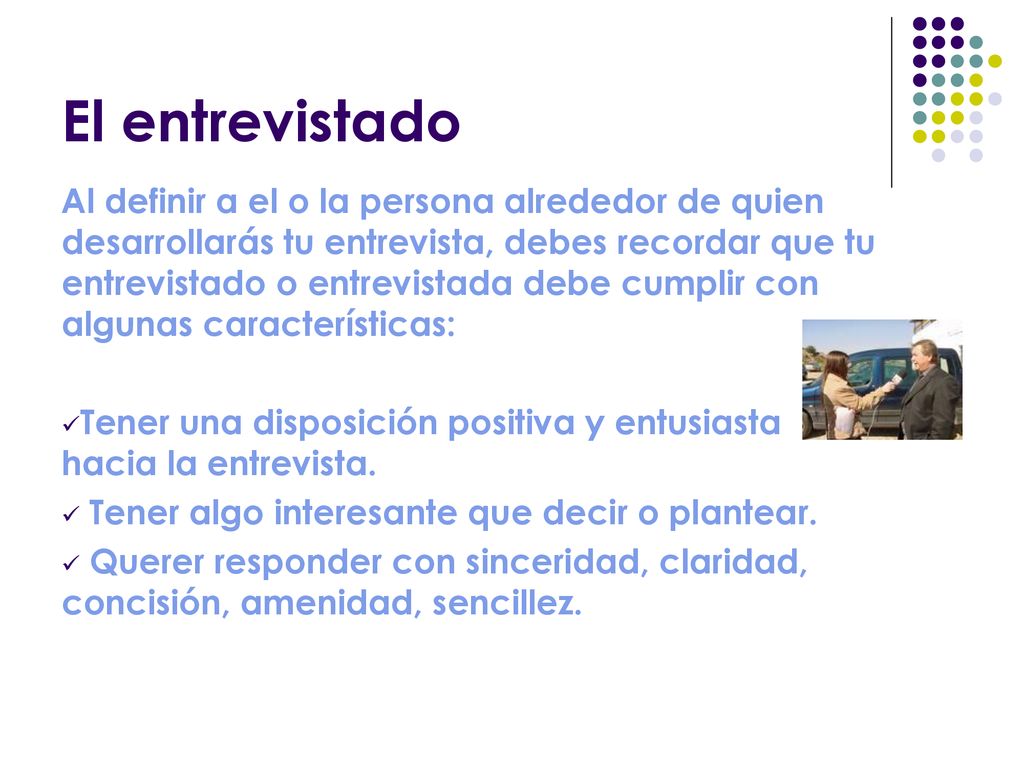 El entrevistado

Al definir a el o la persona alrededor de quien desarrollarás tu entrevista, debes recordar que tu entrevistado o entrevistada debe cumplir con algunas características:

✓Tener una disposición positiva y entusiasta hacia la entrevista.

✓ Tener algo interesante que decir o plantear.

✓ Querer responder con sinceridad, claridad, concisión, amenidad, sencillez.